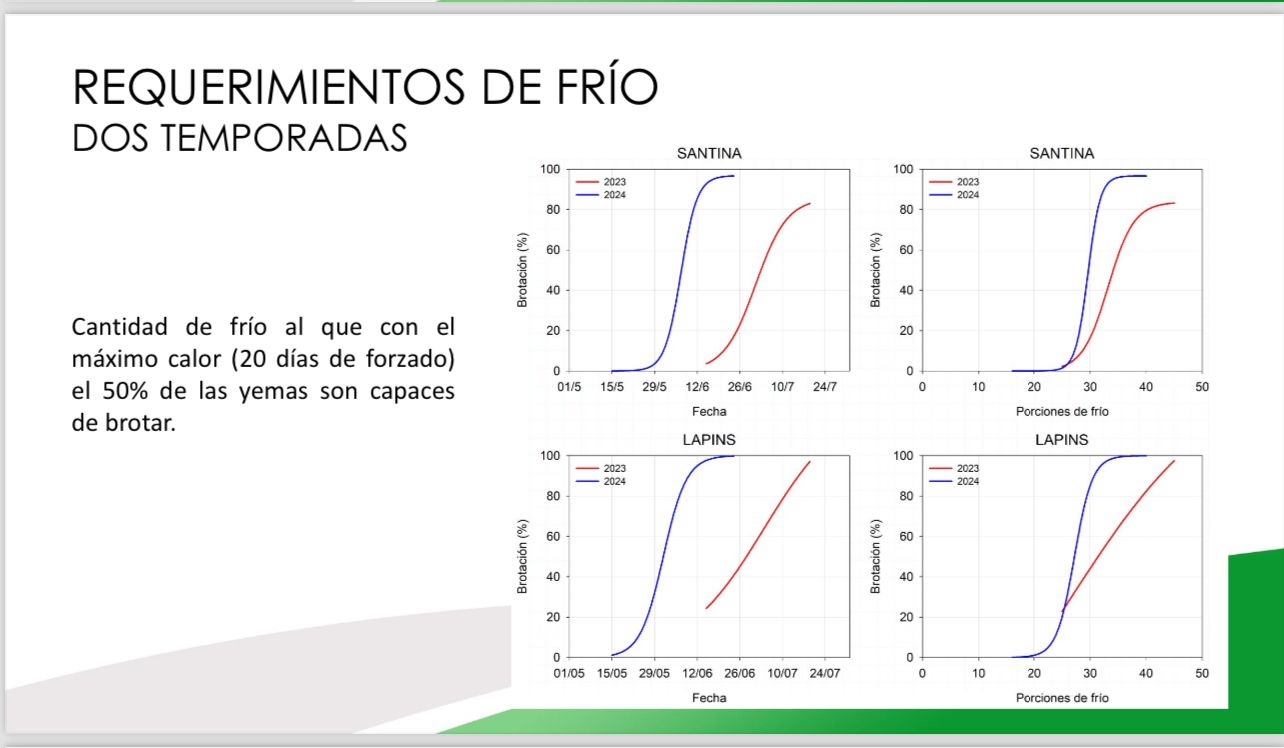 REQUERIMIENTOS DE FRÍO
DOS TEMPORADAS

Cantidad de frío al que con el máximo calor (20 días de forzado) el 50% de las yemas son capaces de brotar.

SANTINA
2023
2024
Brotación (%)
100
80
60
40
20
0
01/5 15/5 29/5 12/6 26/6 10/7 24/7
Fecha

SANTINA
2023
2024
Brotación (%)
100
80
60
40
20
0
0 10 20 30 40 50
Porciones de frío

LAPINS
2023
2024
Brotación (%)
100
80
60
40
20
0
01/05 15/05 29/05 12/06 26/06 10/07 24/07
Fecha

LAPINS
2023
2024
Brotación (%)
100
80
60
40
20
0
0 10 20 30 40 50
Porciones de frío